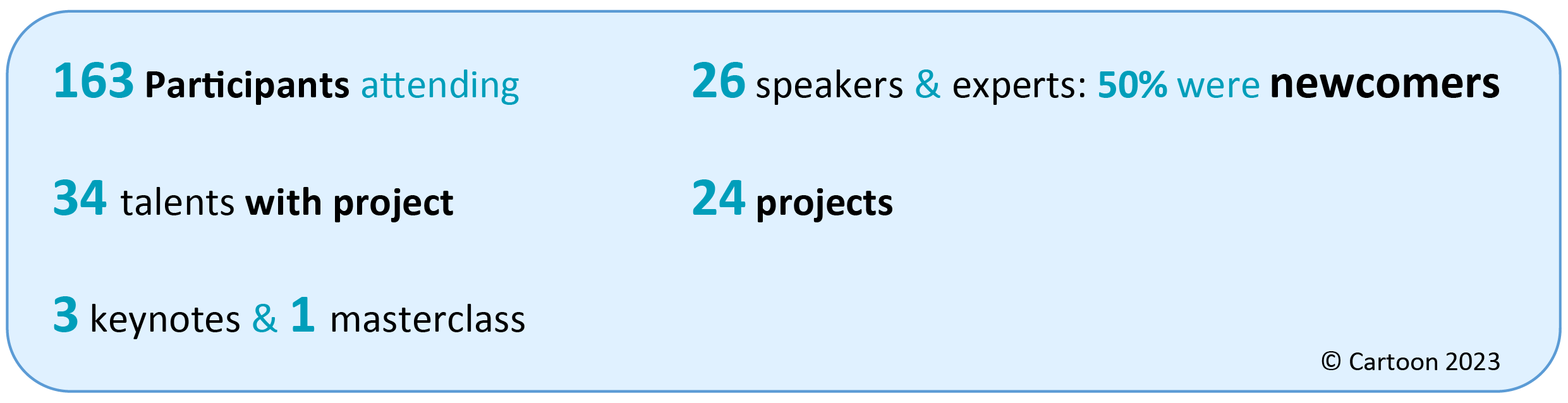 163 Participants attending

34 talents with project

3 keynotes & 1 masterclass

26 speakers & experts: 50% were newcomers

24 projects

© Cartoon 2023